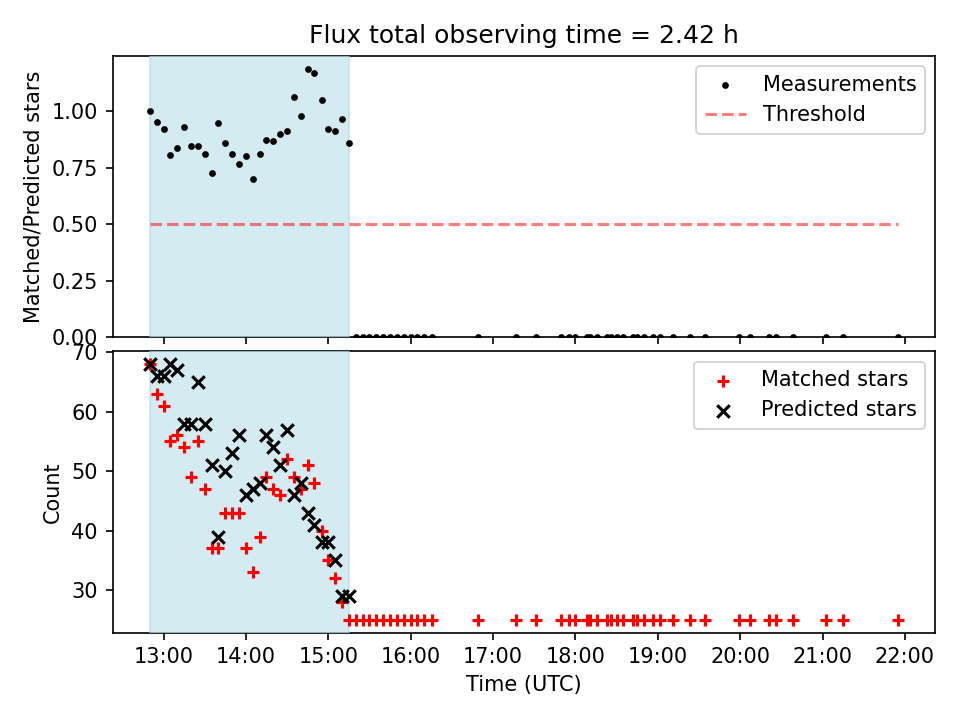 Flux total observing time = 2.42 h

Matched/Predicted stars

1.00
0.75
0.50
0.25
0.00

Measurements
Threshold

Count

70
60
50
40
30

Matched stars
Predicted stars

13:00 14:00 15:00 16:00 17:00 18:00 19:00 20:00 21:00 22:00

Time (UTC)